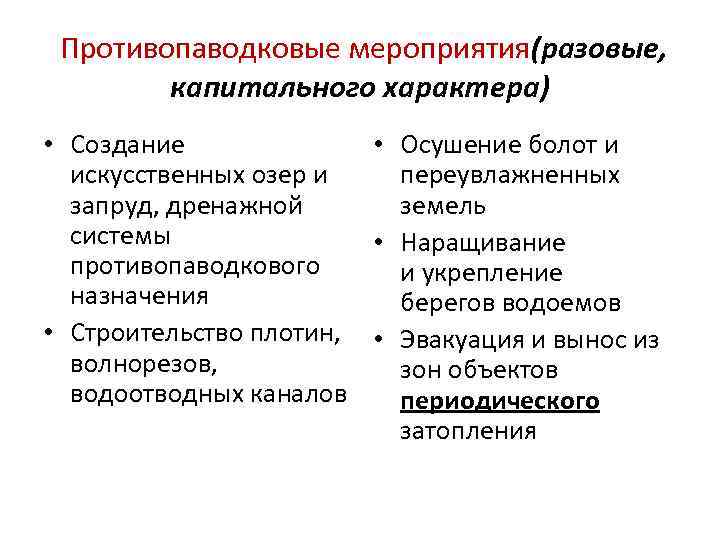 Противопаводковые мероприятия(разовые, капитального характера)

• Создание искусственных озер и запруд, дренажной системы противопаводкового назначения
• Строительство плотин, волнорезов, водоотводных каналов

• Осушение болот и переувлажненных земель
• Наращивание и укрепление берегов водоемов
• Эвакуация и вынос из зон объектов периодического затопления